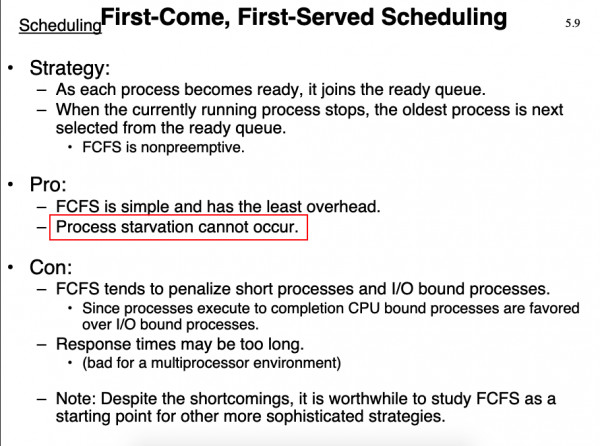 Scheduling First-Come, First-Served Scheduling 5.9

• Strategy:
– As each process becomes ready, it joins the ready queue.
– When the currently running process stops, the oldest process is next selected from the ready queue.
• FCFS is nonpreemptive.

• Pro:
– FCFS is simple and has the least overhead.
– Process starvation cannot occur.

• Con:
– FCFS tends to penalize short processes and I/O bound processes.
• Since processes execute to completion CPU bound processes are favored over I/O bound processes.
– Response times may be too long.
• (bad for a multiprocessor environment)

– Note: Despite the shortcomings, it is worthwhile to study FCFS as a starting point for other more sophisticated strategies.